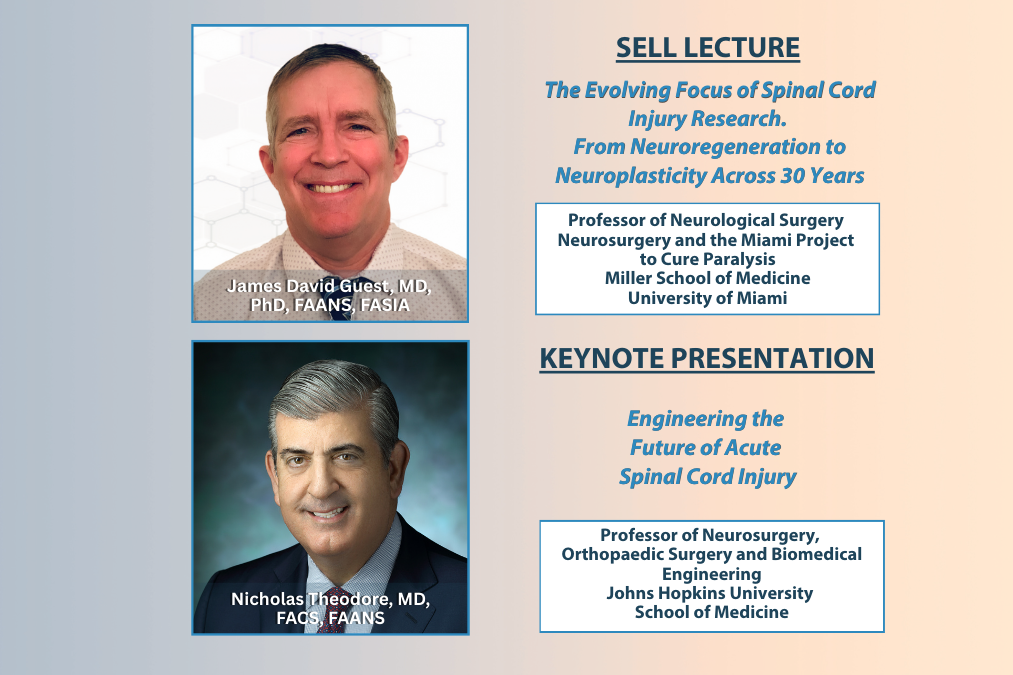 James David Guest, MD, PhD, FAANS, FASIA

SELL LECTURE

The Evolving Focus of Spinal Cord Injury Research. From Neuroregeneration to Neuroplasticity Across 30 Years

Professor of Neurological Surgery
Neurosurgery and the Miami Project to Cure Paralysis
Miller School of Medicine
University of Miami

Nicholas Theodore, MD, FACS, FAANS

KEYNOTE PRESENTATION

Engineering the Future of Acute Spinal Cord Injury

Professor of Neurosurgery, Orthopaedic Surgery and Biomedical Engineering
Johns Hopkins University
School of Medicine